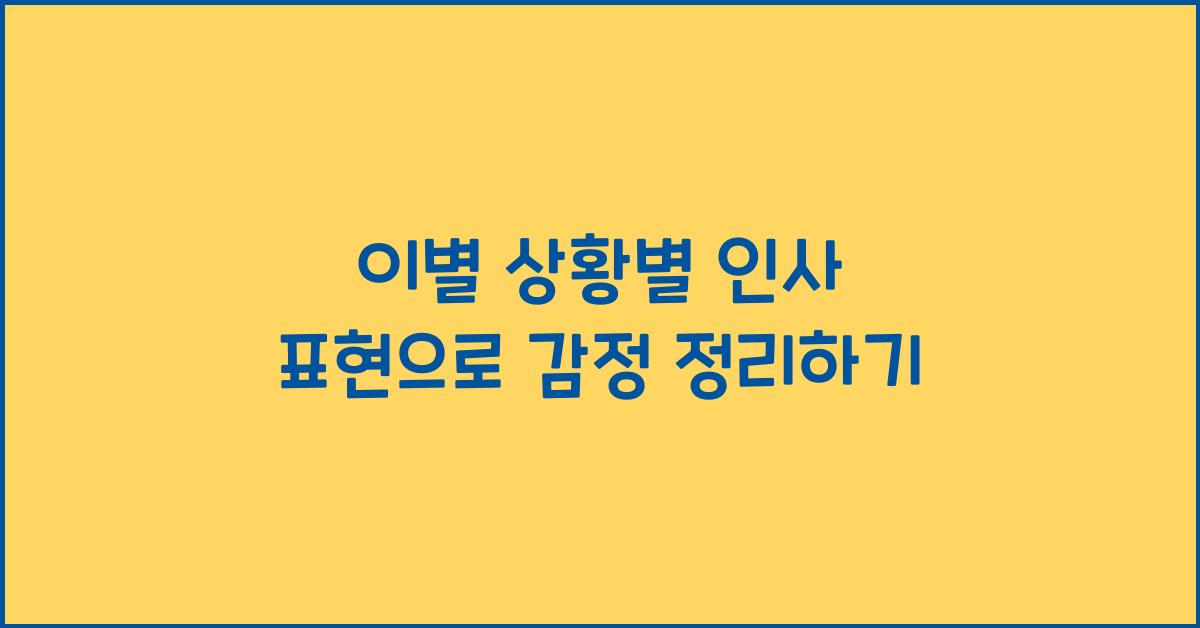 이별 상황별 인사
표현으로 감정 정리하기